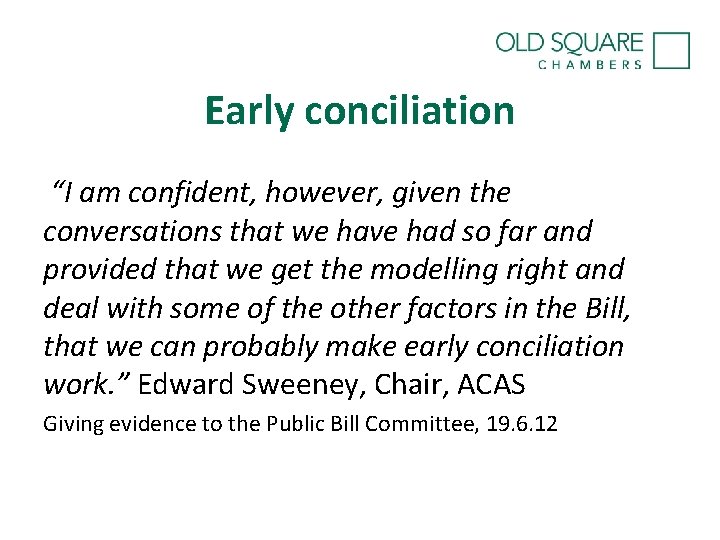 OLD SQUARE
CHAMBERS

Early conciliation

“I am confident, however, given the conversations that we have had so far and provided that we get the modelling right and deal with some of the other factors in the Bill, that we can probably make early conciliation work.” Edward Sweeney, Chair, ACAS

Giving evidence to the Public Bill Committee, 19.6.12